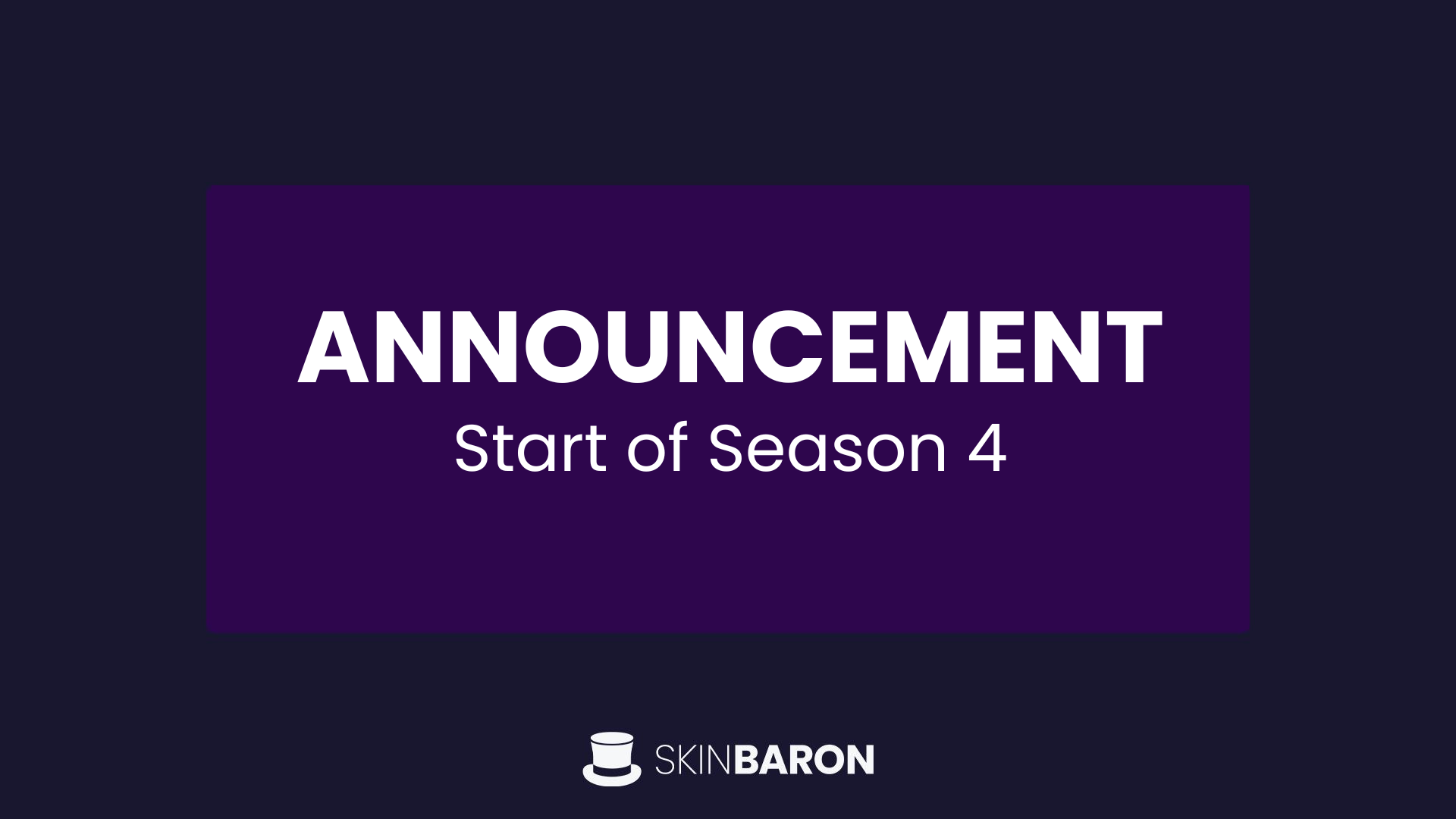 ANNOUNCEMENT
Start of Season 4

SKINBARON